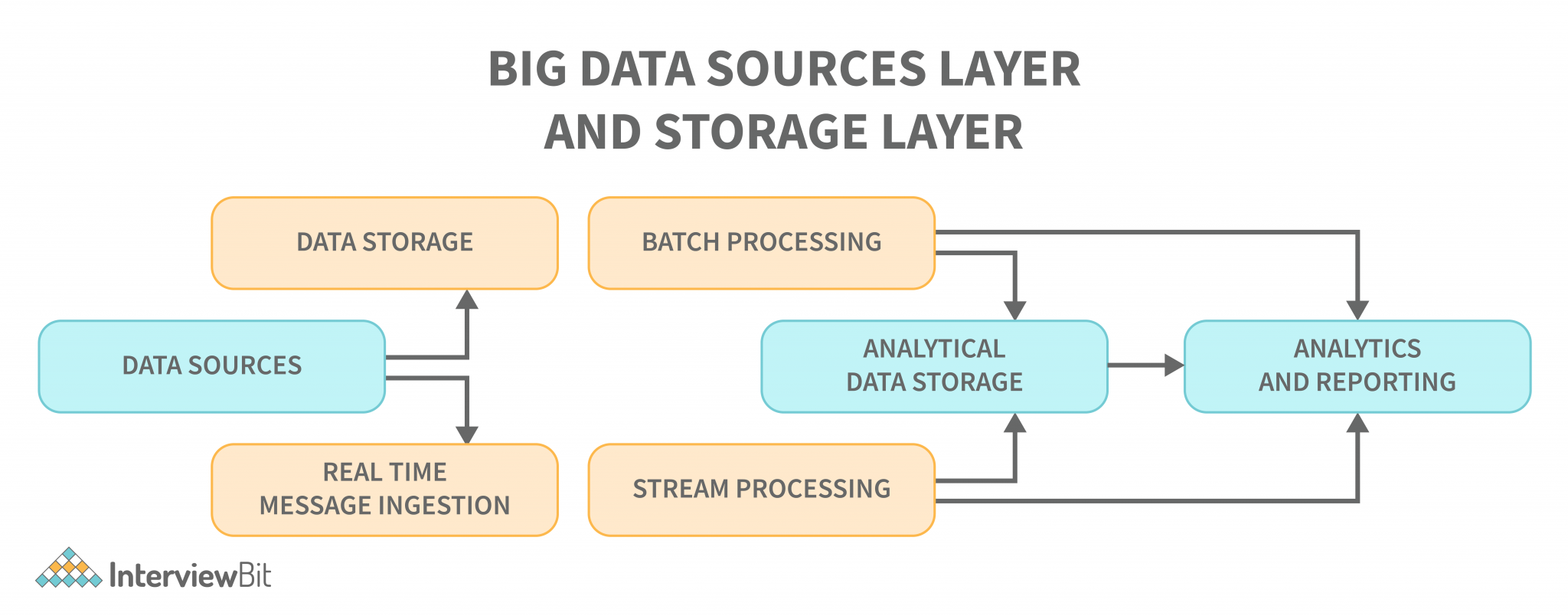 BIG DATA SOURCES LAYER AND STORAGE LAYER

DATA STORAGE

BATCH PROCESSING

DATA SOURCES

ANALYTICAL DATA STORAGE

ANALYTICS AND REPORTING

REAL TIME MESSAGE INGESTION

STREAM PROCESSING

InterviewBit